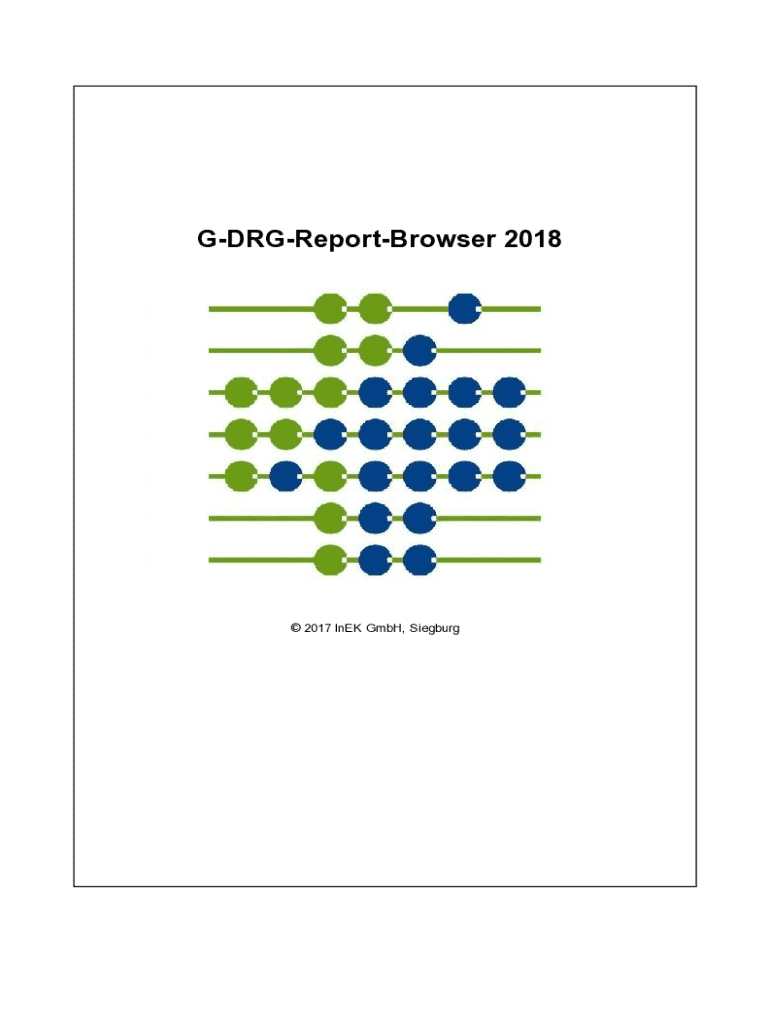 G-DRG-Report-Browser 2018

© 2017 InEK GmbH, Siegburg